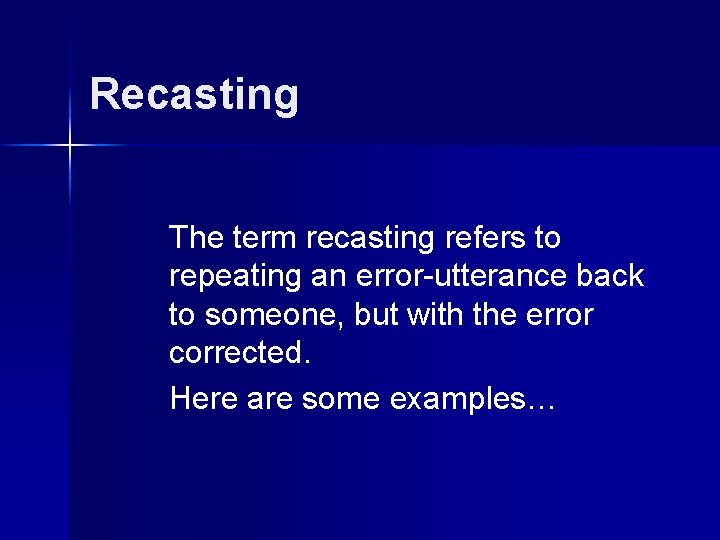 Recasting

The term recasting refers to repeating an error-utterance back to someone, but with the error corrected.

Here are some examples…